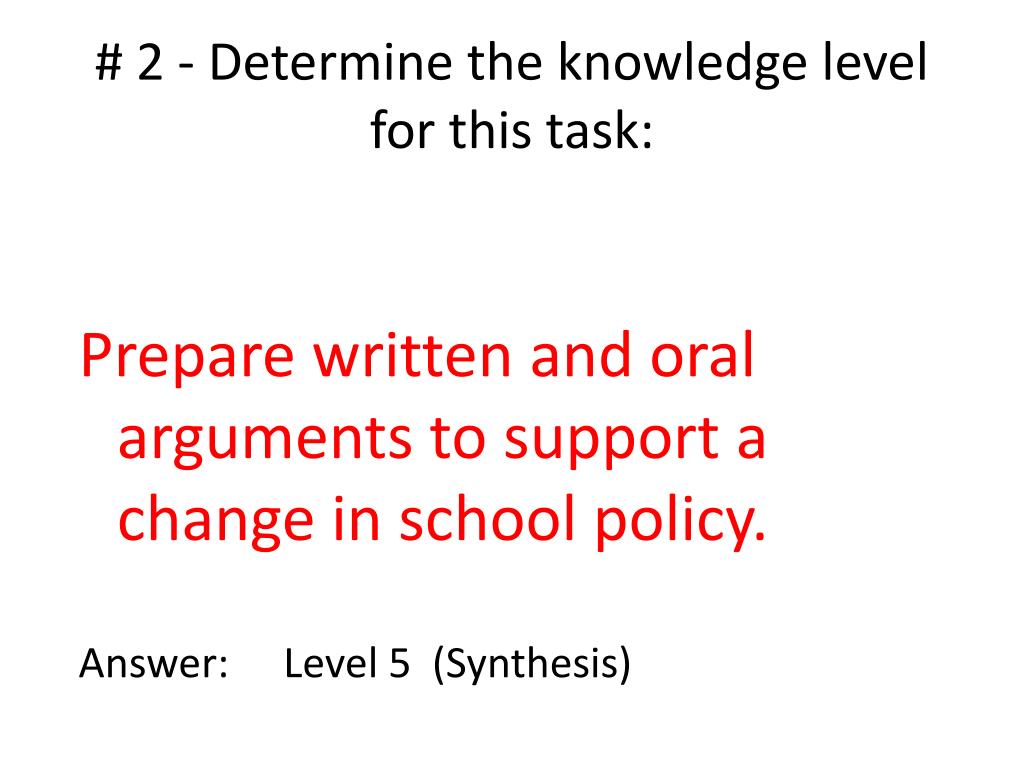 # 2 - Determine the knowledge level for this task:

Prepare written and oral arguments to support a change in school policy.

Answer: Level 5 (Synthesis)